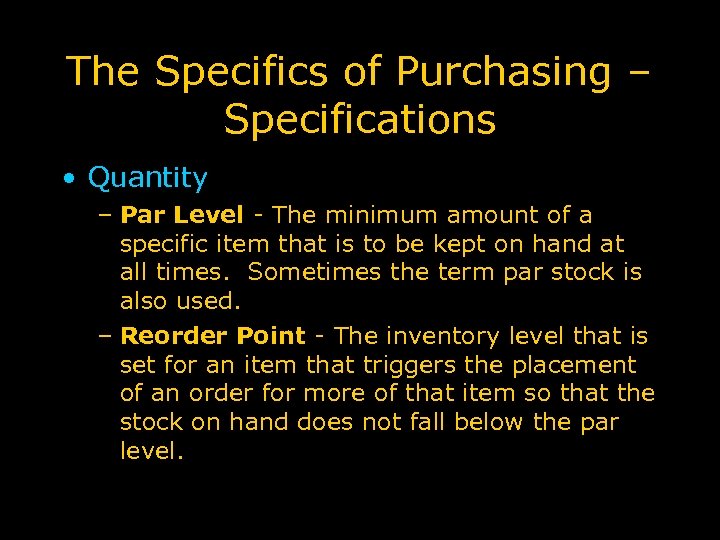 The Specifics of Purchasing – Specifications

• Quantity

– Par Level - The minimum amount of a specific item that is to be kept on hand at all times. Sometimes the term par stock is also used.

– Reorder Point - The inventory level that is set for an item that triggers the placement of an order for more of that item so that the stock on hand does not fall below the par level.